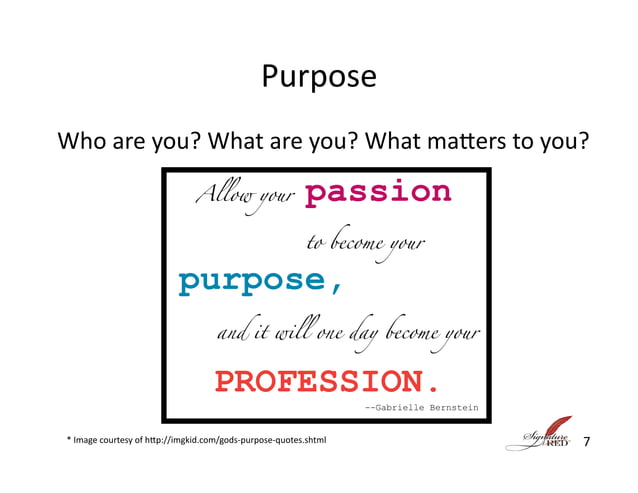 Purpose

Who are you? What are you? What matters to you?

Allow your passion to become your purpose, and it will one day become your PROFESSION.

--Gabrielle Bernstein

* Image courtesy of http://imgkid.com/gods-purpose-quotes.shtml

Signature RED

7